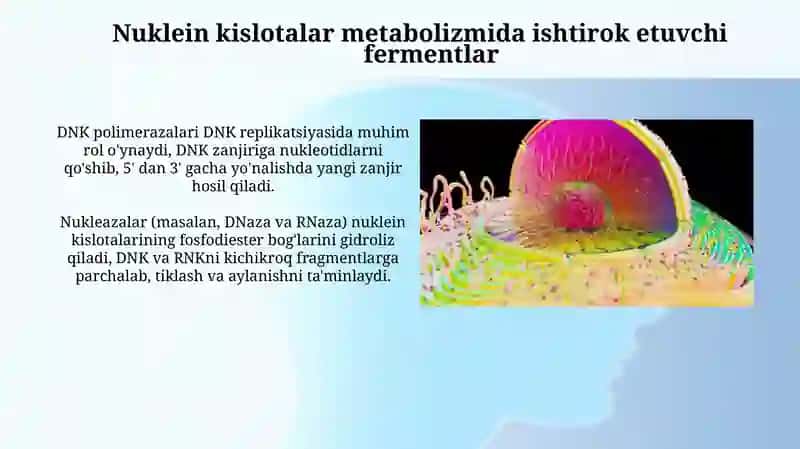 Nuklein kislotalar metabolizmida ishtirok etuvchi fermentlar

DNK polimerazalari DNK replikatsiyasida muhim rol o'ynaydi, DNK zanjiriga nukleotidlarni qo'shib, 5' dan 3' gacha yo'nalishda yangi zanjir hosil qiladi.

Nukleazalar (masalan, DNaza va RNaza) nuklein kislotalarining fosfodiester bog'larini gidroliz qiladi, DNK va RNKni kichikroq fragmentlarga parchalab, tiklash va aylanishni ta'minlaydi.